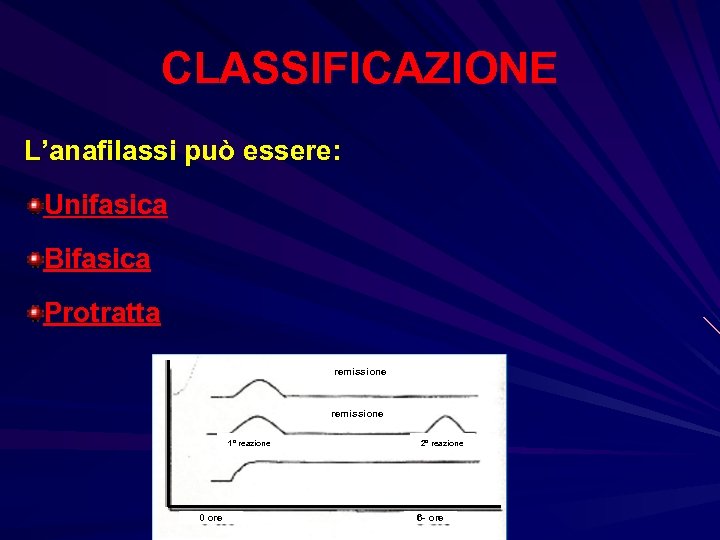 CLASSIFICAZIONE

L’anafilassi può essere:

Unifasica

Bifasica

Protratta

remissione

remissione

1ª reazione

2ª reazione

0 ore

6- ore